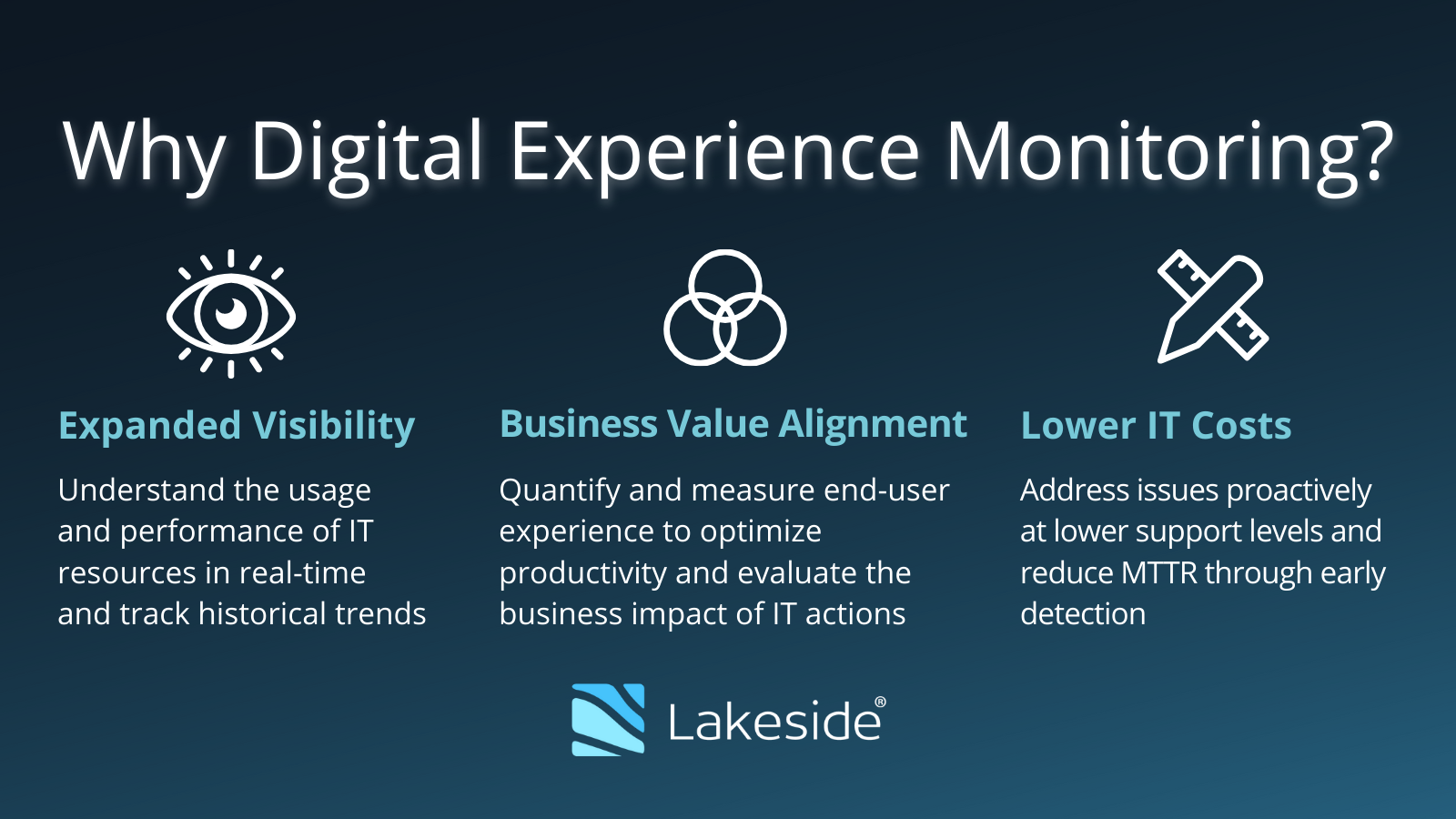 Why Digital Experience Monitoring?

Expanded Visibility

Understand the usage and performance of IT resources in real-time and track historical trends

Business Value Alignment

Quantify and measure end-user experience to optimize productivity and evaluate the business impact of IT actions

Lower IT Costs

Address issues proactively at lower support levels and reduce MTTR through early detection

Lakeside®